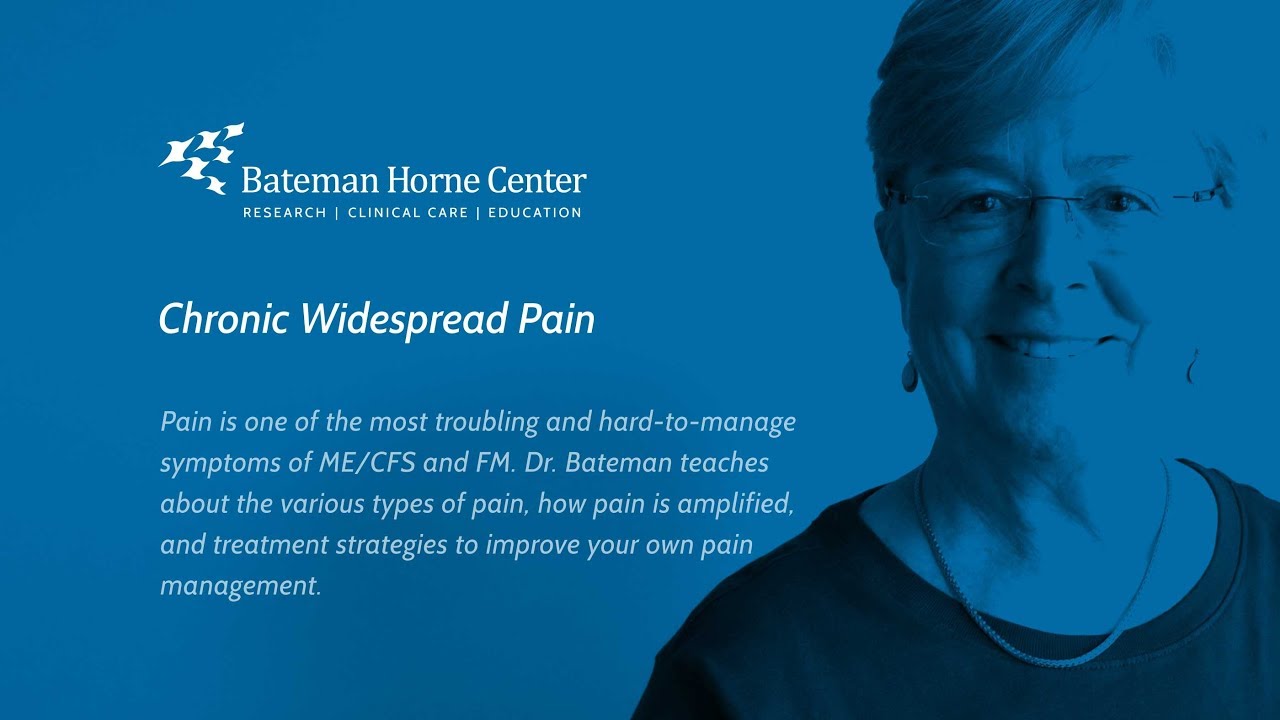 Bateman Horne Center
RESEARCH | CLINICAL CARE | EDUCATION

Chronic Widespread Pain

Pain is one of the most troubling and hard-to-manage symptoms of ME/CFS and FM. Dr. Bateman teaches about the various types of pain, how pain is amplified, and treatment strategies to improve your own pain management.